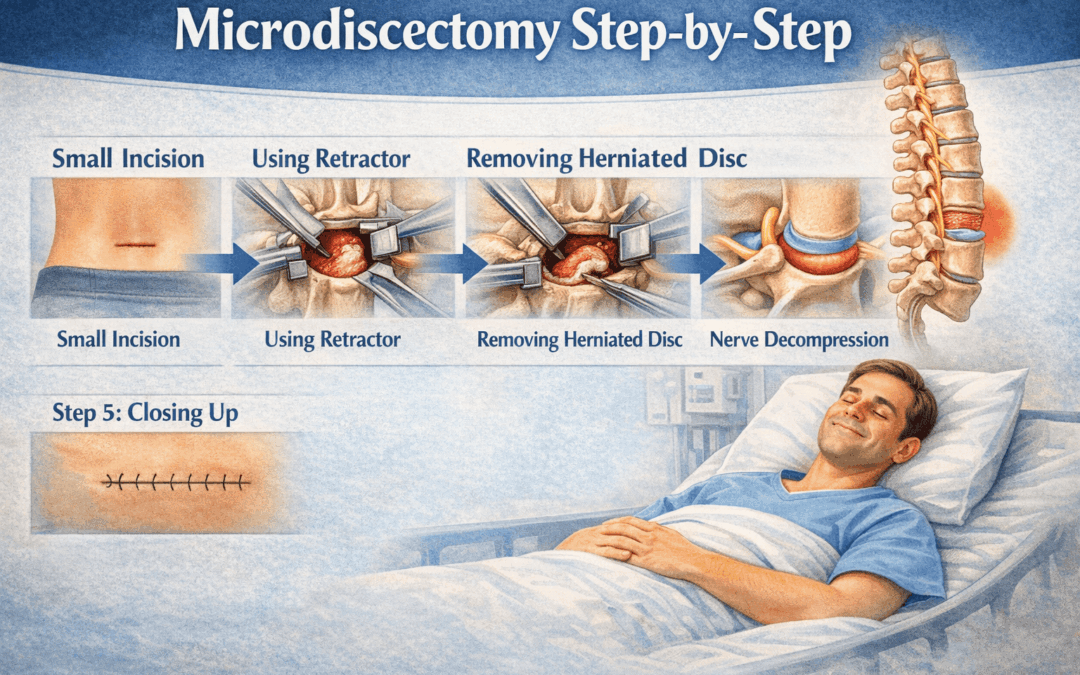 Microdiscectomy Step-by-Step

Small Incision

Using Retractor

Removing Herniated Disc

Small Incision

Using Retractor

Removing Herniated Disc

Nerve Decompression

Step 5: Closing Up